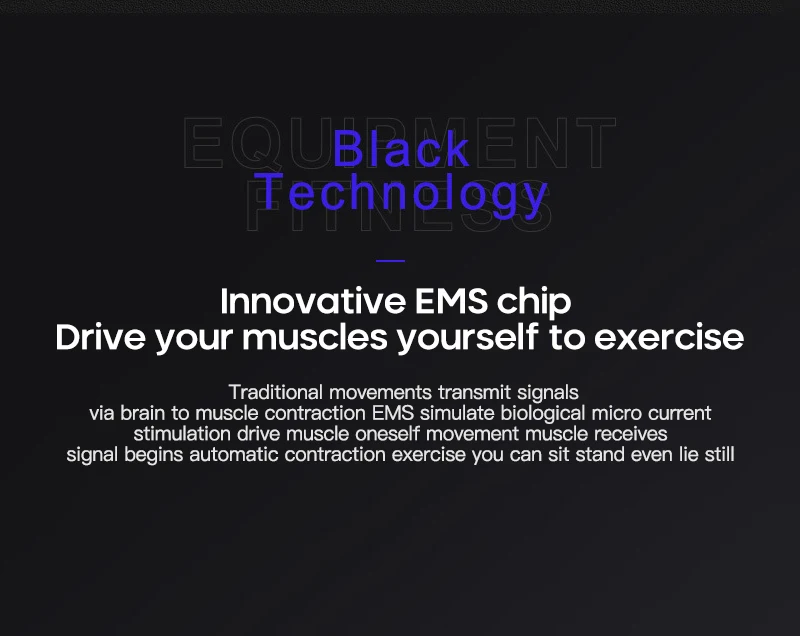 EQUIPMENT
FITNESS

Black
Technology

Innovative EMS chip
Drive your muscles yourself to exercise

Traditional movements transmit signals via brain to muscle contraction EMS simulate biological micro current stimulation drive muscle oneself movement muscle receives signal begins automatic contraction exercise you can sit stand even lie still